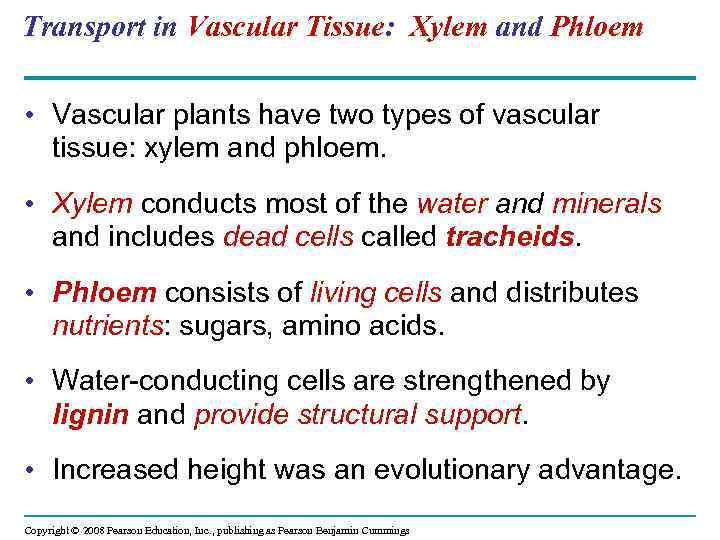 Transport in Vascular Tissue: Xylem and Phloem

• Vascular plants have two types of vascular tissue: xylem and phloem.

• Xylem conducts most of the water and minerals and includes dead cells called tracheids.

• Phloem consists of living cells and distributes nutrients: sugars, amino acids.

• Water-conducting cells are strengthened by lignin and provide structural support.

• Increased height was an evolutionary advantage.

Copyright © 2008 Pearson Education, Inc., publishing as Pearson Benjamin Cummings